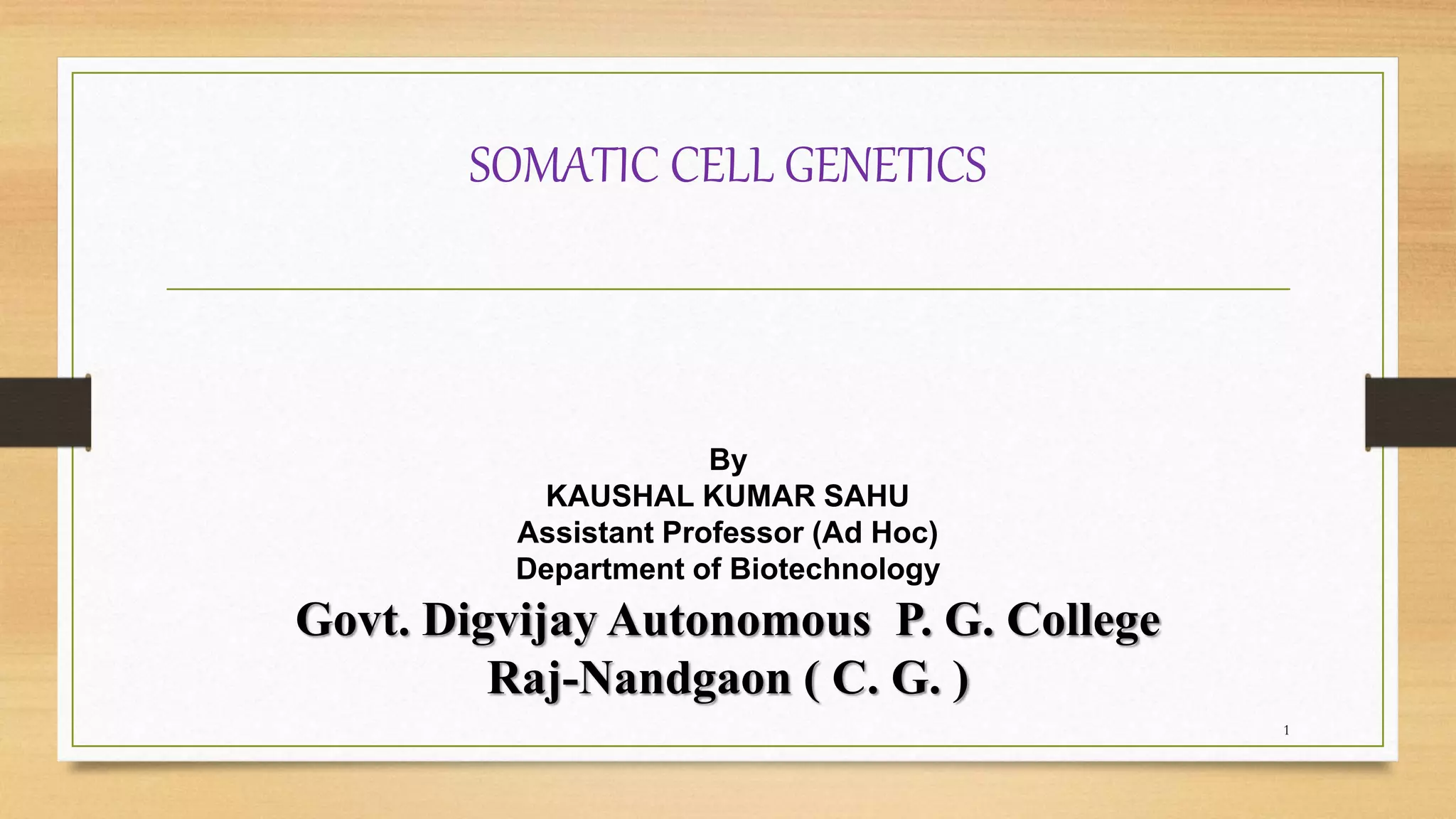 SOMATIC CELL GENETICS

By
KAUSHAL KUMAR SAHU
Assistant Professor (Ad Hoc)
Department of Biotechnology
Govt. Digvijay Autonomous P. G. College
Raj-Nandgaon ( C. G. )

1